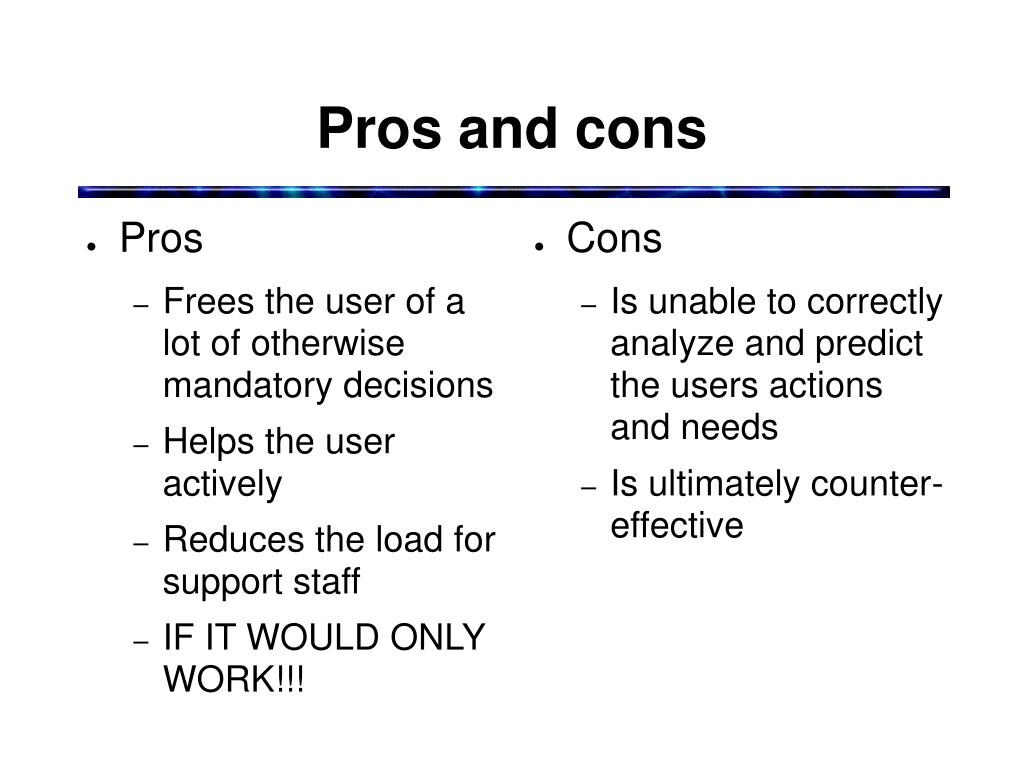 Pros and cons

● Pros
– Frees the user of a lot of otherwise mandatory decisions
– Helps the user actively
– Reduces the load for support staff
– IF IT WOULD ONLY WORK!!!

● Cons
– Is unable to correctly analyze and predict the users actions and needs
– Is ultimately counter-effective